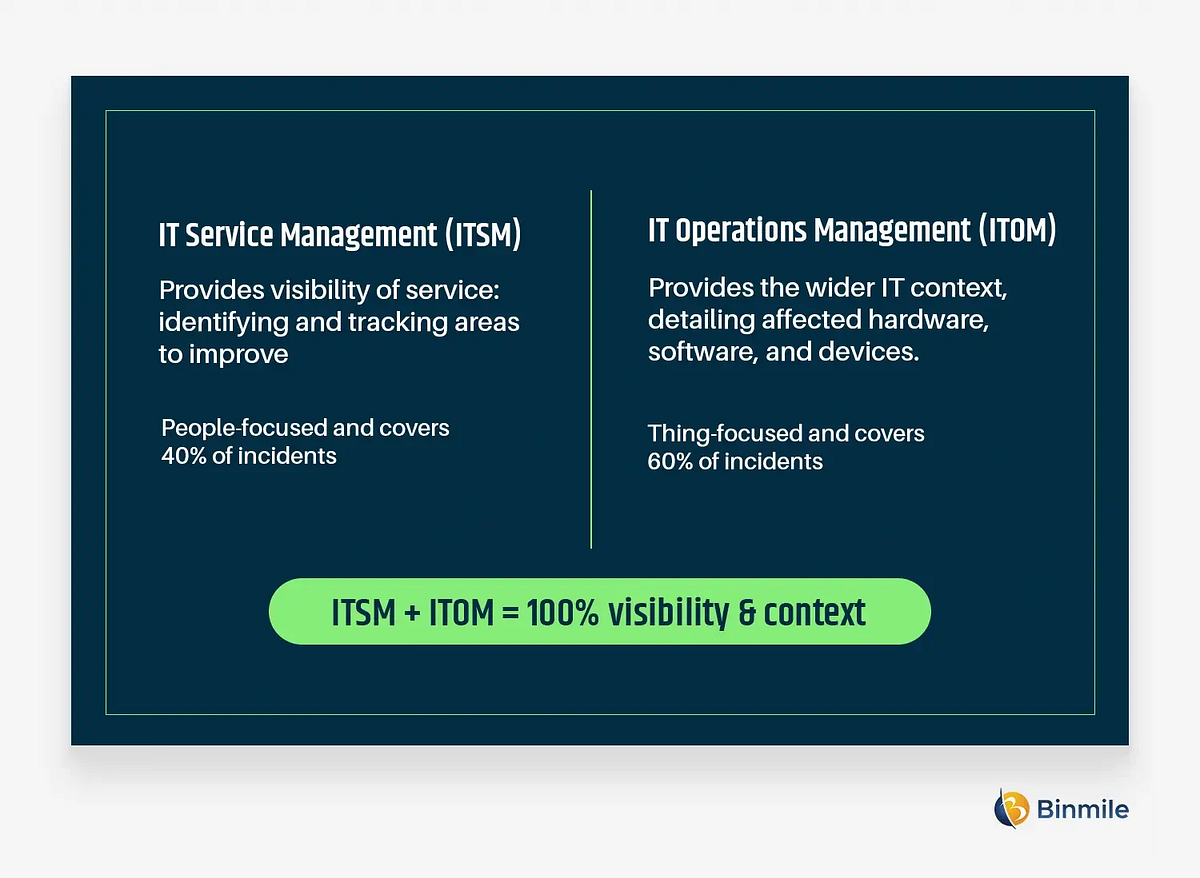 IT Service Management (ITSM)

Provides visibility of service: identifying and tracking areas to improve

People-focused and covers 40% of incidents

IT Operations Management (ITOM)

Provides the wider IT context, detailing affected hardware, software, and devices.

Thing-focused and covers 60% of incidents

ITSM + ITOM = 100% visibility & context

Binmile